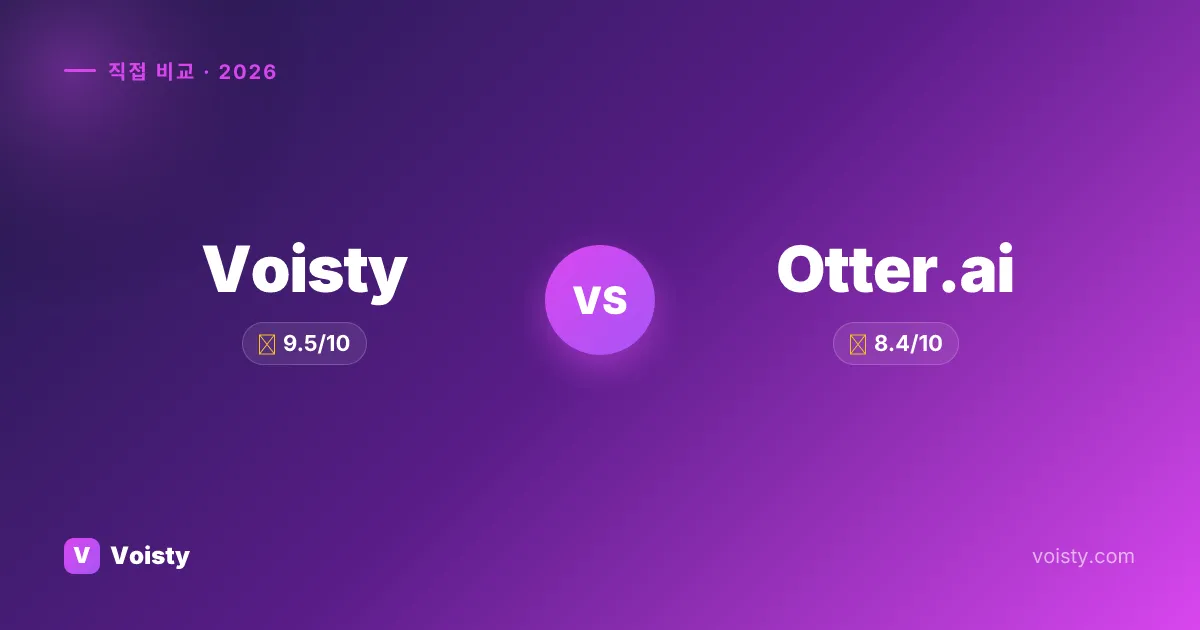 직접 비교 · 2026

Voisty

9.5/10

VS

Otter.ai

8.4/10

V Voisty

voisty.com